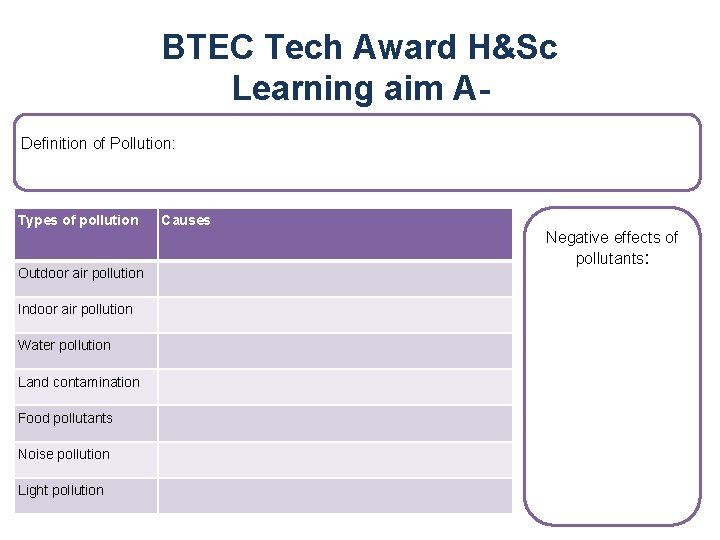 BTEC Tech Award H&Sc
Learning aim A-

Definition of Pollution:

| Types of pollution | Causes |
|---|---|
| Outdoor air pollution | |
| Indoor air pollution | |
| Water pollution | |
| Land contamination | |
| Food pollutants | |
| Noise pollution | |
| Light pollution | |

Negative effects of pollutants: